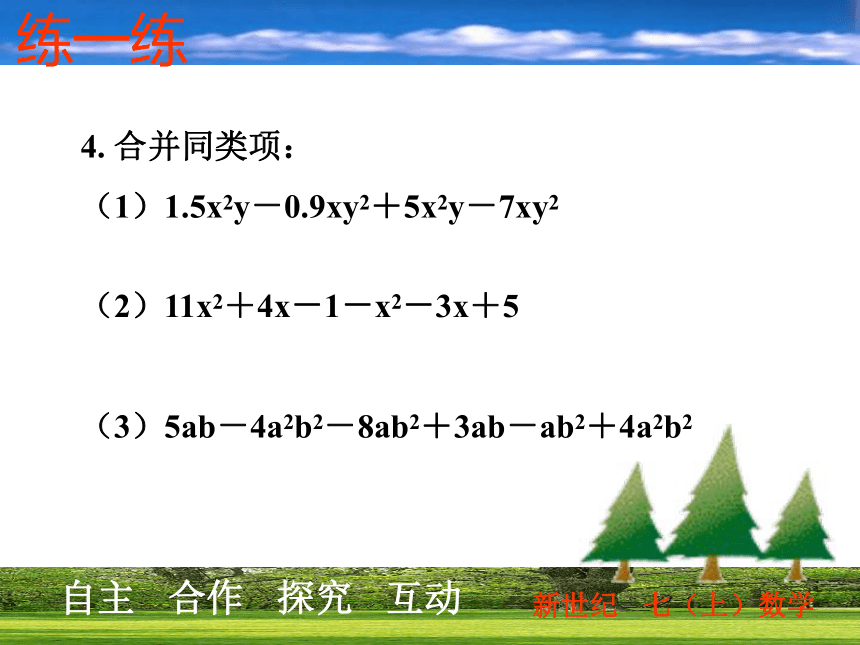 练一练

4. 合并同类项：

（1）$1.5x^2y-0.9xy^2+5x^2y-7xy^2$

（2）$11x^2+4x-1-x^2-3x+5$

（3）$5ab-4a^2b^2-8ab^2+3ab-ab^2+4a^2b^2$

自主 合作 探究 互动

新世纪 七（上）数学